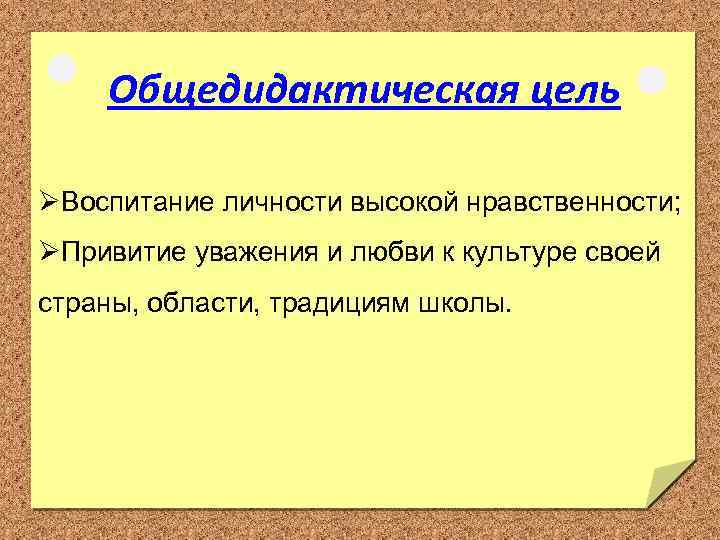 Общедидактическая цель

➢Воспитание личности высокой нравственности;

➢Привитие уважения и любви к культуре своей страны, области, традициям школы.